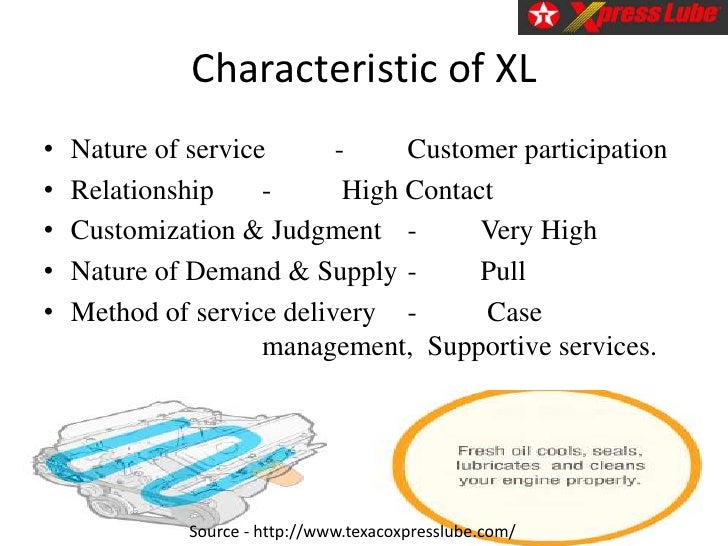 Xpress Lube

Characteristic of XL

• Nature of service - Customer participation
• Relationship - High Contact
• Customization & Judgment - Very High
• Nature of Demand & Supply - Pull
• Method of service delivery - Case management, Supportive services.

Fresh oil cools, seals, lubricates and cleans your engine properly.

Source - http://www.texacoxpresslube.com/